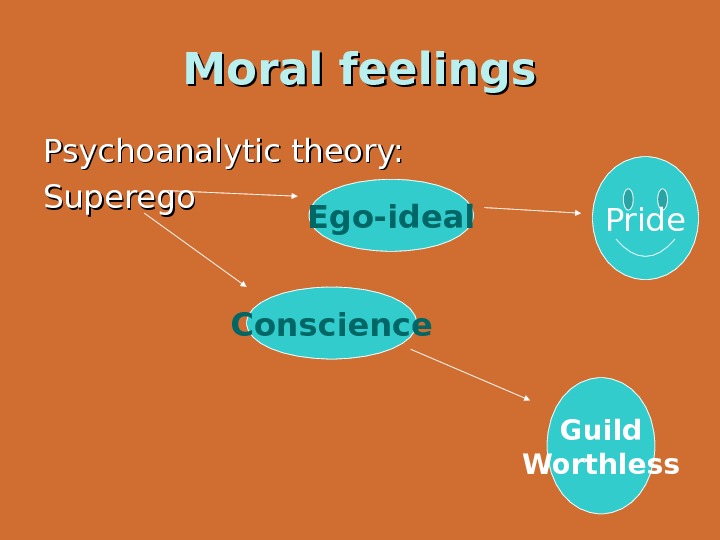 Moral feelings

Psychoanalytic theory:
Superego

Ego-ideal

Pride

Conscience

Guild
Worthless